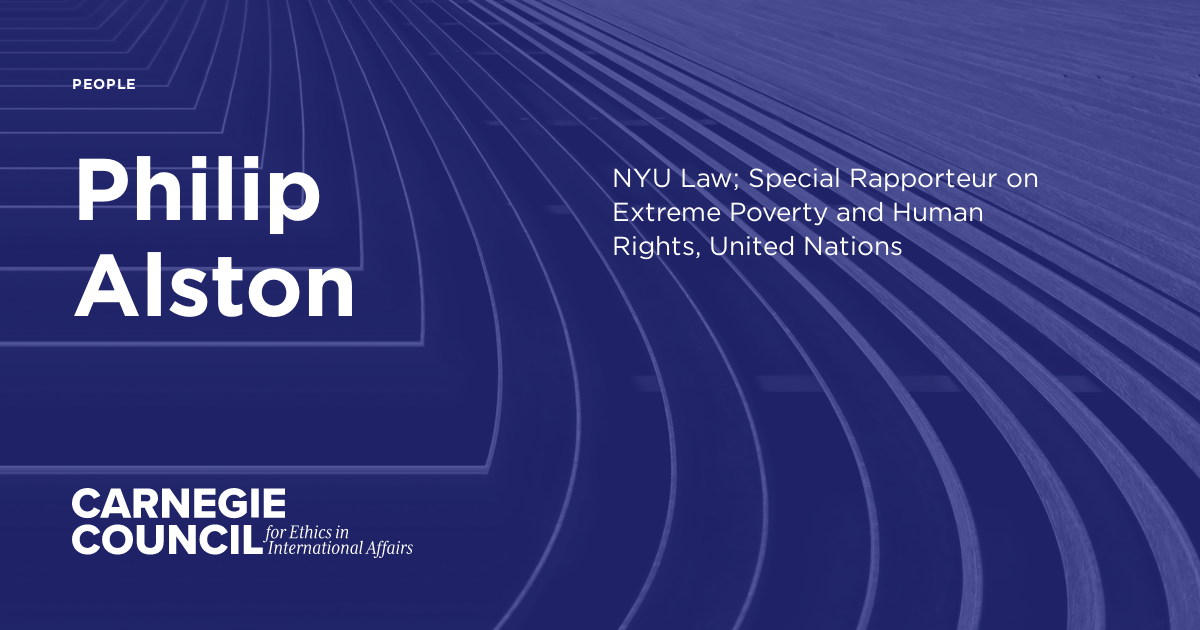 PEOPLE

Philip Alston

NYU Law; Special Rapporteur on Extreme Poverty and Human Rights, United Nations

CARNEGIE COUNCIL for Ethics in International Affairs